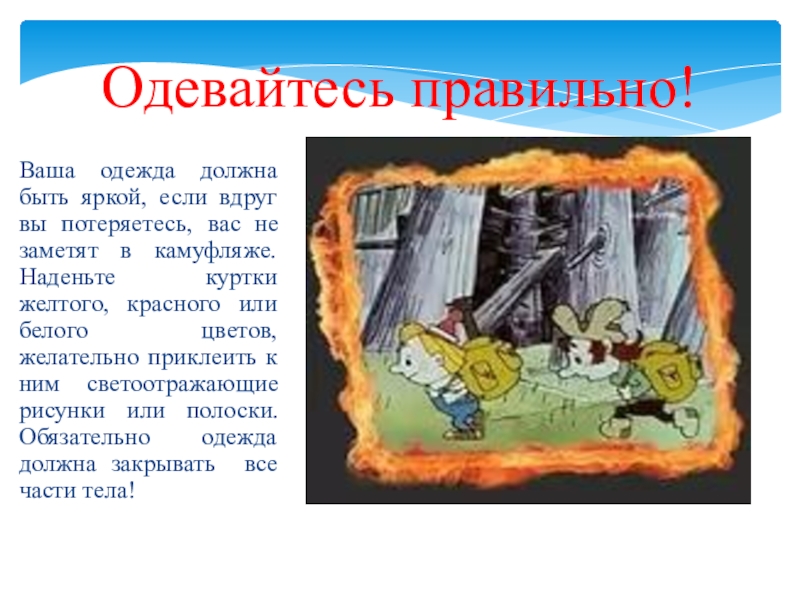 Одевайтесь правильно!

Ваша одежда должна быть яркой, если вдруг вы потеряетесь, вас не заметят в камуфляже. Наденьте куртки желтого, красного или белого цветов, желательно приклеить к ним светоотражающие рисунки или полоски. Обязательно одежда должна закрывать все части тела!